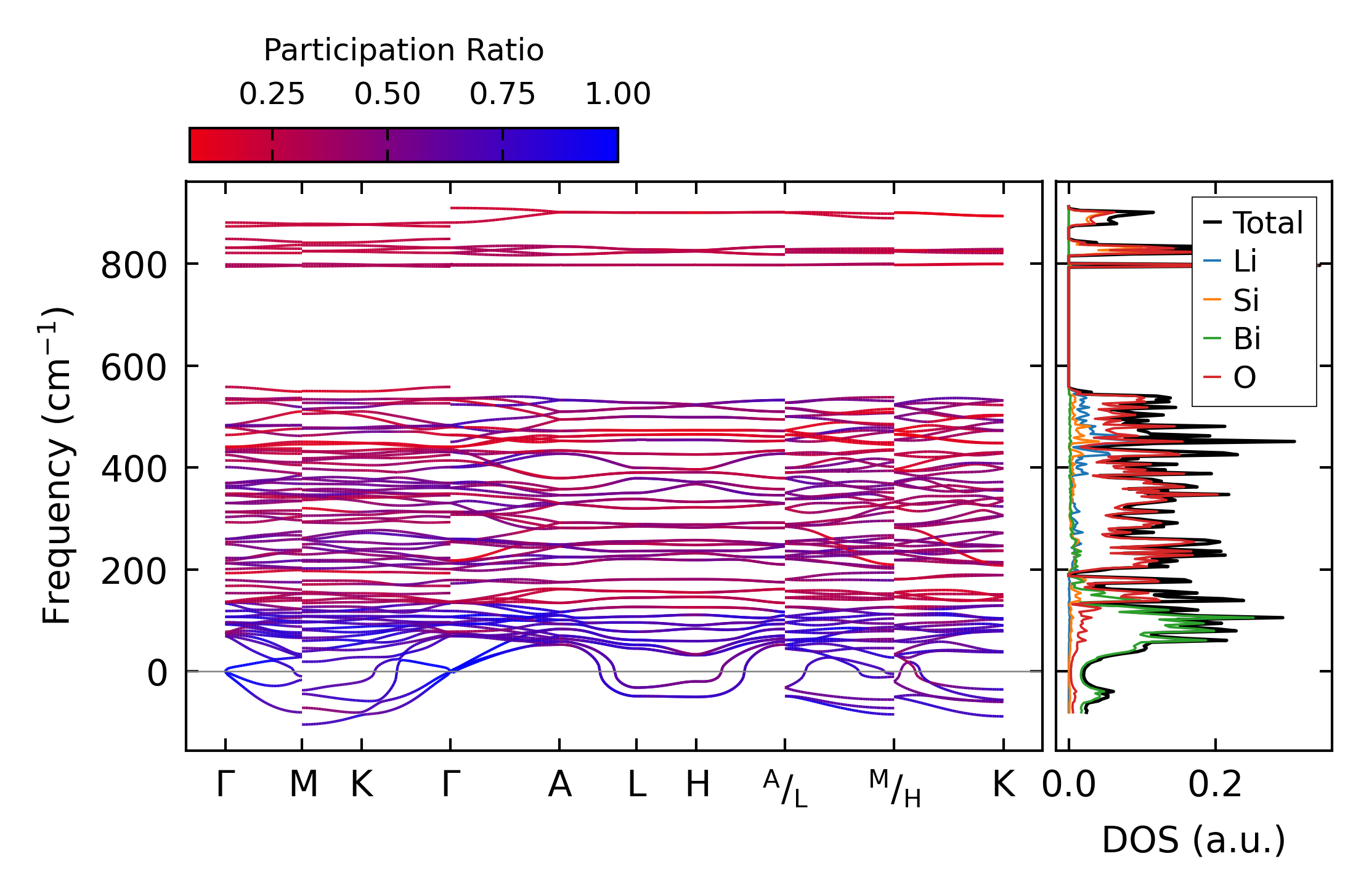 Participation Ratio

0.25 0.50 0.75 1.00

Frequency (cm$^{-1}$)

800
600
400
200
0

Γ M K Γ A L H $^{A}/_{L}$ $^{M}/_{H}$ K

Total
Li
Si
Bi
O

0.0 0.2

DOS (a.u.)